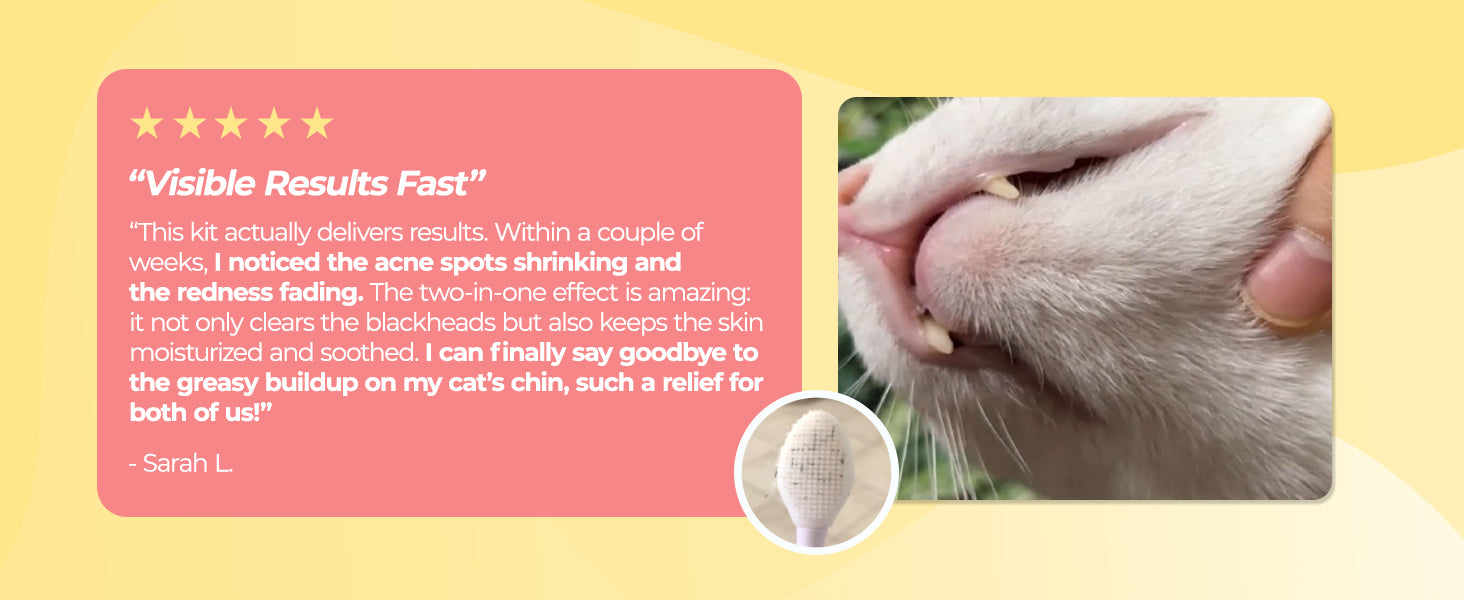 ★★★★★

“Visible Results Fast”

“This kit actually delivers results. Within a couple of weeks, I noticed the acne spots shrinking and the redness fading. The two-in-one effect is amazing: it not only clears the blackheads but also keeps the skin moisturized and soothed. I can finally say goodbye to the greasy buildup on my cat’s chin, such a relief for both of us!”

- Sarah L.